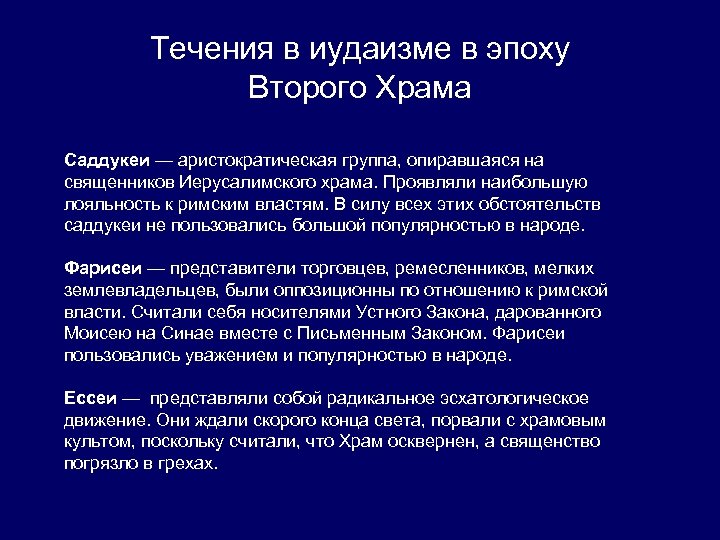 Течения в иудаизме в эпоху Второго Храма

Саддукеи — аристократическая группа, опиравшаяся на священников Иерусалимского храма. Проявляли наибольшую лояльность к римским властям. В силу всех этих обстоятельств саддукеи не пользовались большой популярностью в народе.

Фарисеи — представители торговцев, ремесленников, мелких землевладельцев, были оппозиционны по отношению к римской власти. Считали себя носителями Устного Закона, дарованного Моисею на Синае вместе с Письменным Законом. Фарисеи пользовались уважением и популярностью в народе.

Ессеи — представляли собой радикальное эсхатологическое движение. Они ждали скорого конца света, порвали с храмовым культом, поскольку считали, что Храм осквернен, а священство погрязло в грехах.